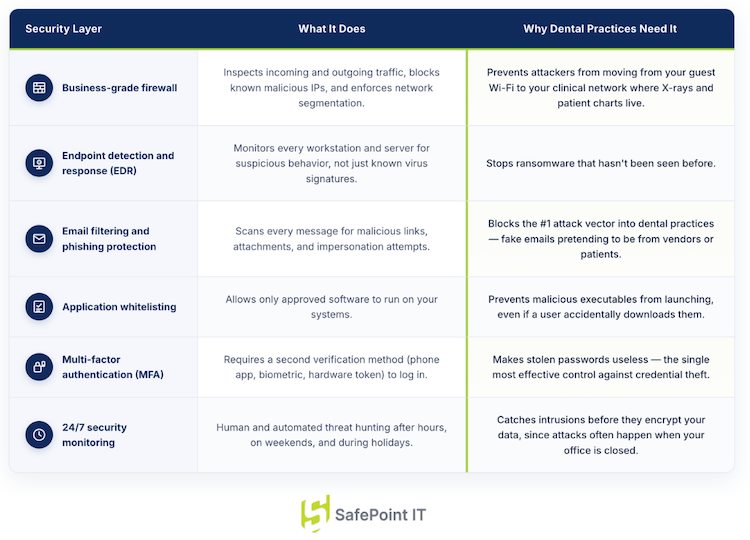 | Security Layer | What It Does | Why Dental Practices Need It |
|---|---|---|
| Business-grade firewall | Inspects incoming and outgoing traffic, blocks known malicious IPs, and enforces network segmentation. | Prevents attackers from moving from your guest Wi-Fi to your clinical network where X-rays and patient charts live. |
| Endpoint detection and response (EDR) | Monitors every workstation and server for suspicious behavior, not just known virus signatures. | Stops ransomware that hasn't been seen before. |
| Email filtering and phishing protection | Scans every message for malicious links, attachments, and impersonation attempts. | Blocks the #1 attack vector into dental practices — fake emails pretending to be from vendors or patients. |
| Application whitelisting | Allows only approved software to run on your systems. | Prevents malicious executables from launching, even if a user accidentally downloads them. |
| Multi-factor authentication (MFA) | Requires a second verification method (phone app, biometric, hardware token) to log in. | Makes stolen passwords useless — the single most effective control against credential theft. |
| 24/7 security monitoring | Human and automated threat hunting after hours, on weekends, and during holidays. | Catches intrusions before they encrypt your data, since attacks often happen when your office is closed. |

SafePoint IT